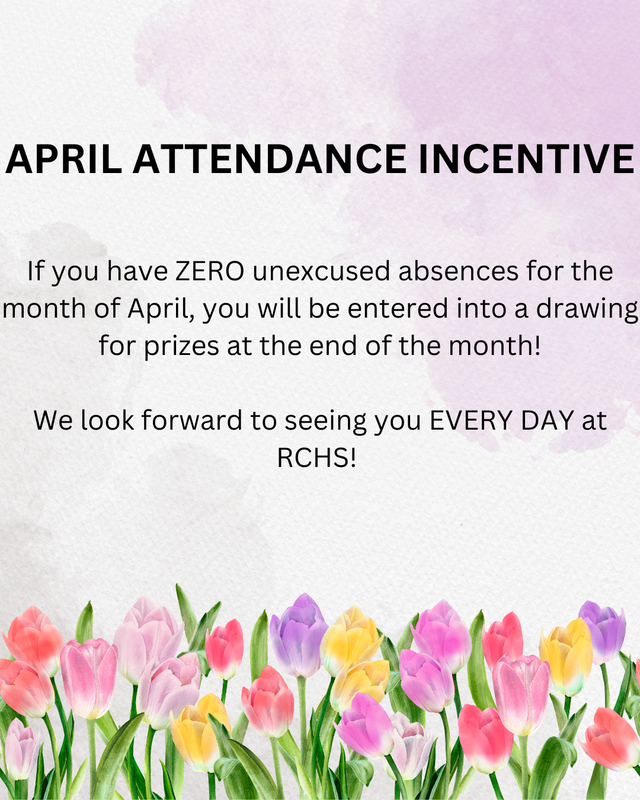 APRIL ATTENDANCE INCENTIVE

If you have ZERO unexcused absences for the month of April, you will be entered into a drawing for prizes at the end of the month!

We look forward to seeing you EVERY DAY at RCHS!